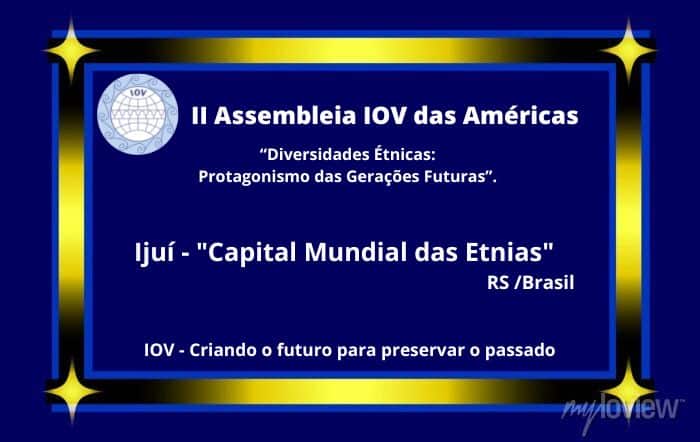 IOV

II Assembleia IOV das Américas

“Diversidades Étnicas: Protagonismo das Gerações Futuras”.

Ijuí - "Capital Mundial das Etnias"
RS /Brasil

IOV - Criando o futuro para preservar o passado

myloview